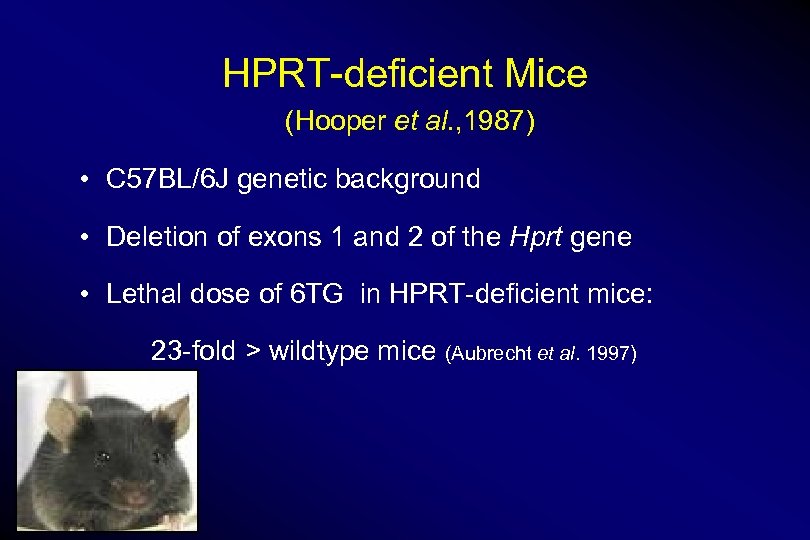 HPRT-deficient Mice
(Hooper et al.,1987)

• C57BL/6J genetic background

• Deletion of exons 1 and 2 of the Hprt gene

• Lethal dose of 6TG in HPRT-deficient mice:

23-fold > wildtype mice (Aubrecht et al. 1997)